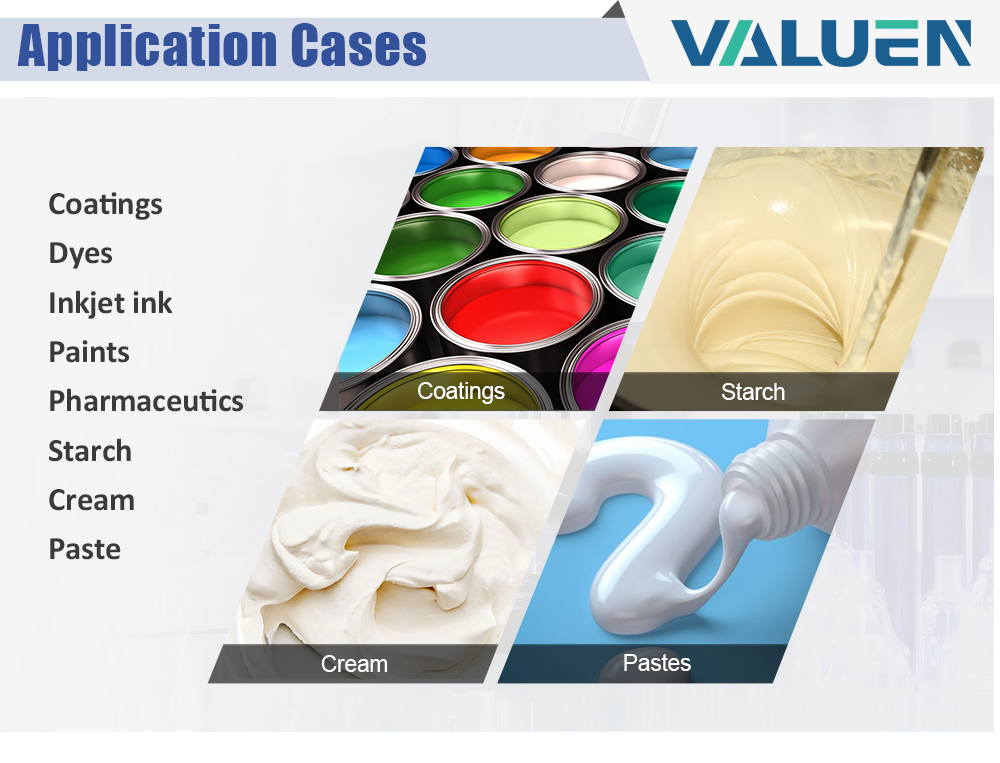 Application Cases

VALUEN

Coatings
Dyes
Inkjet ink
Paints
Pharmaceutics
Starch
Cream
Paste

Coatings

Starch

Cream

Pastes